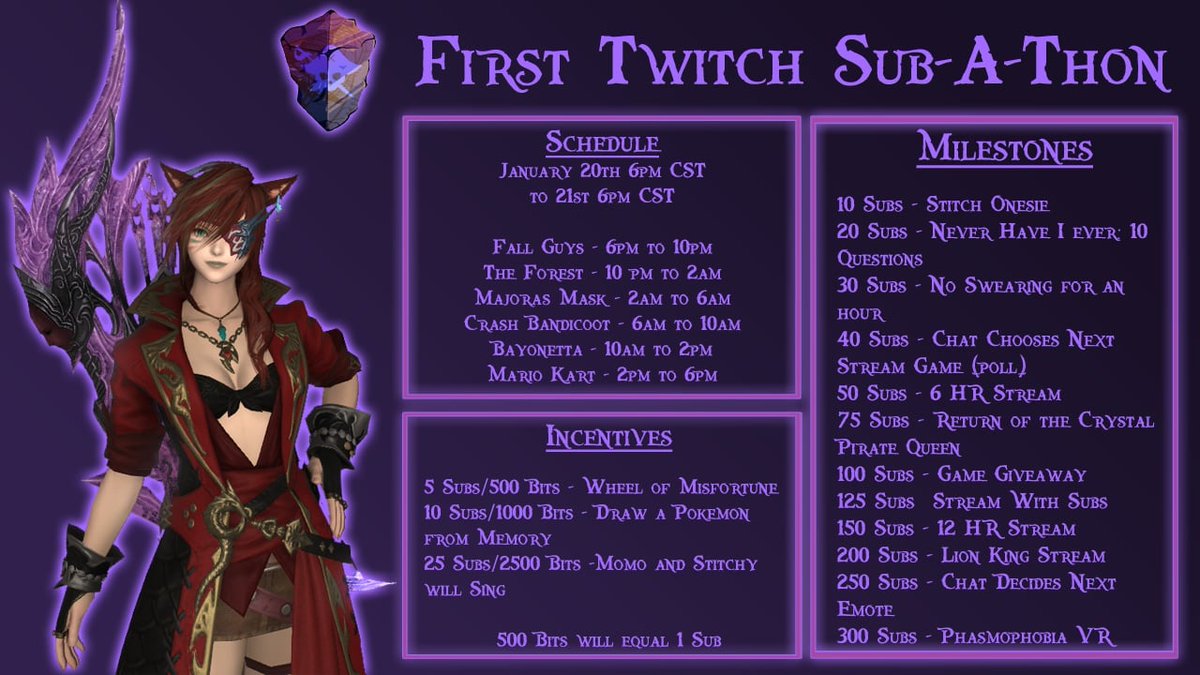 First Twitch Sub-A-Thon

Schedule
January 20th 6pm CST to 21st 6pm CST

Fall Guys - 6pm to 10pm
The Forest - 10 pm to 2am
Majoras Mask - 2am to 6am
Crash Bandicoot - 6am to 10am
Bayonetta - 10am to 2pm
Mario Kart - 2pm to 6pm

Incentives
5 Subs/500 Bits - Wheel of Misfortune
10 Subs/1000 Bits - Draw a Pokemon from Memory
25 Subs/2500 Bits -Momo and Stitchy will Sing

500 Bits will equal 1 Sub

Milestones
10 Subs - Stitch Onesie
20 Subs - Never Have I ever: 10 Questions
30 Subs - No Swearing for an hour
40 Subs - Chat Chooses Next Stream Game (poll)
50 Subs - 6 HR Stream
75 Subs - Return of the Crystal Pirate Queen
100 Subs - Game Giveaway
125 Subs Stream With Subs
150 Subs - 12 HR Stream
200 Subs - Lion King Stream
250 Subs - Chat Decides Next Emote
300 Subs - Phasmophobia VR